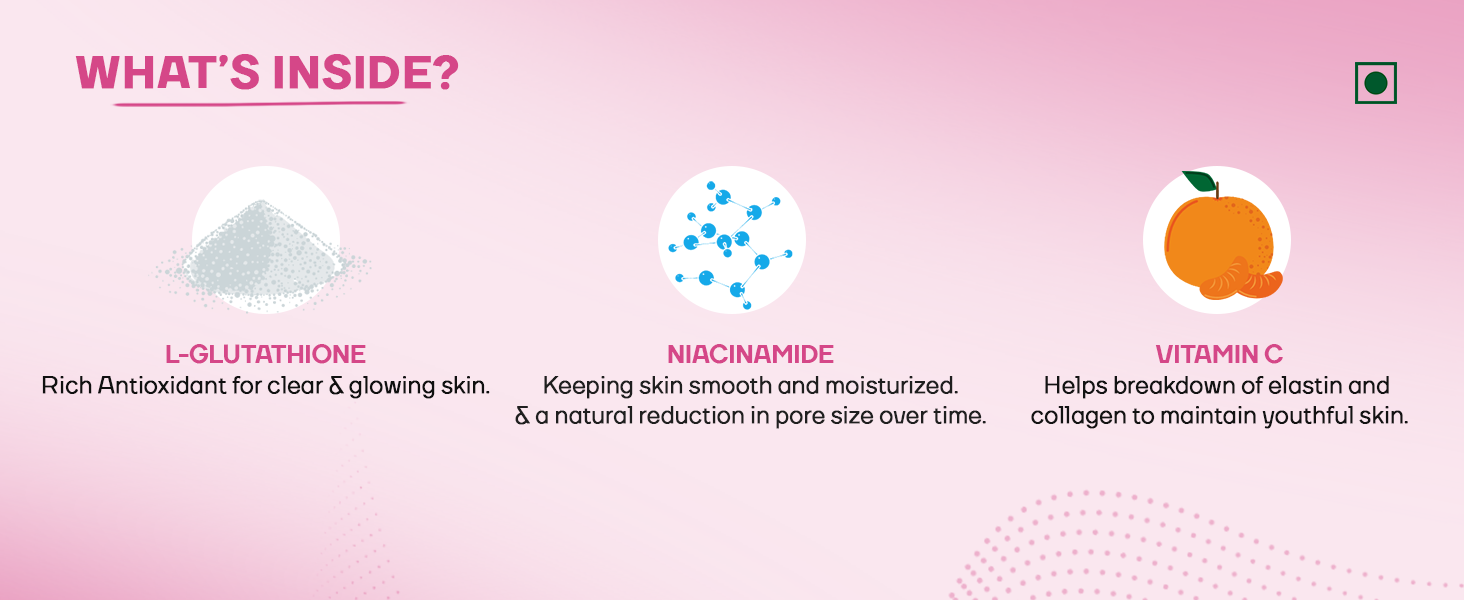 WHAT'S INSIDE?

L-GLUTATHIONE
Rich Antioxidant for clear & glowing skin.

NIACINAMIDE
Keeping skin smooth and moisturized. & a natural reduction in pore size over time.

VITAMIN C
Helps breakdown of elastin and collagen to maintain youthful skin.